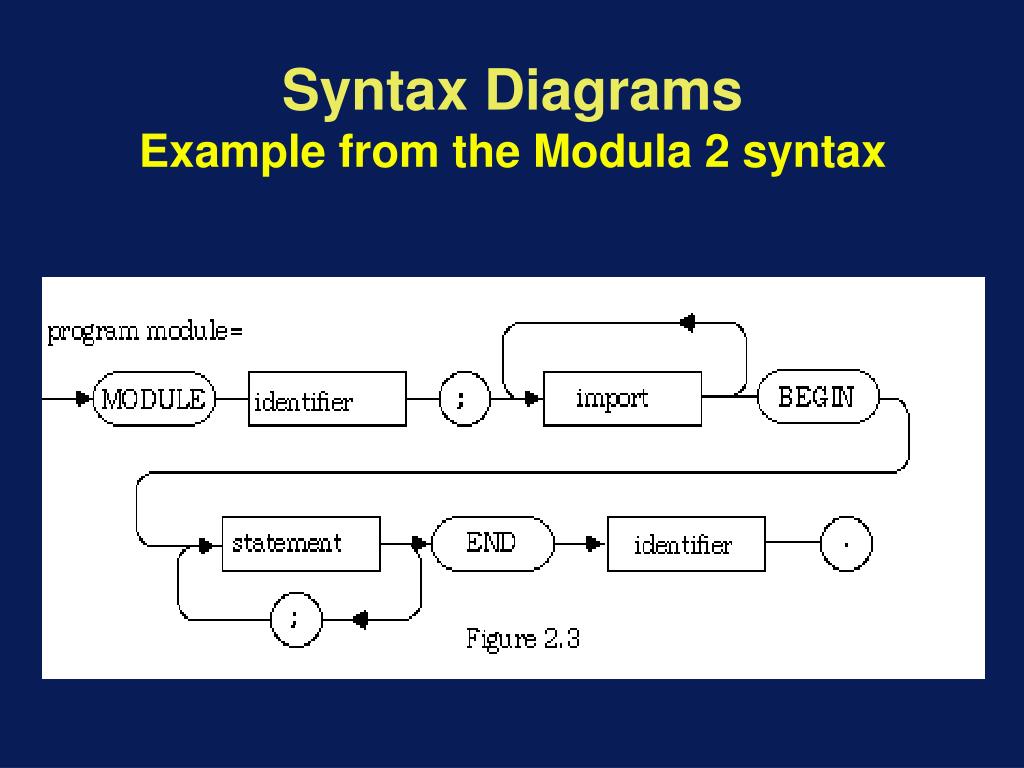 Syntax Diagrams
Example from the Modula 2 syntax

program module=

MODULE identifier ; import BEGIN

statement END identifier .

;

Figure 2.3